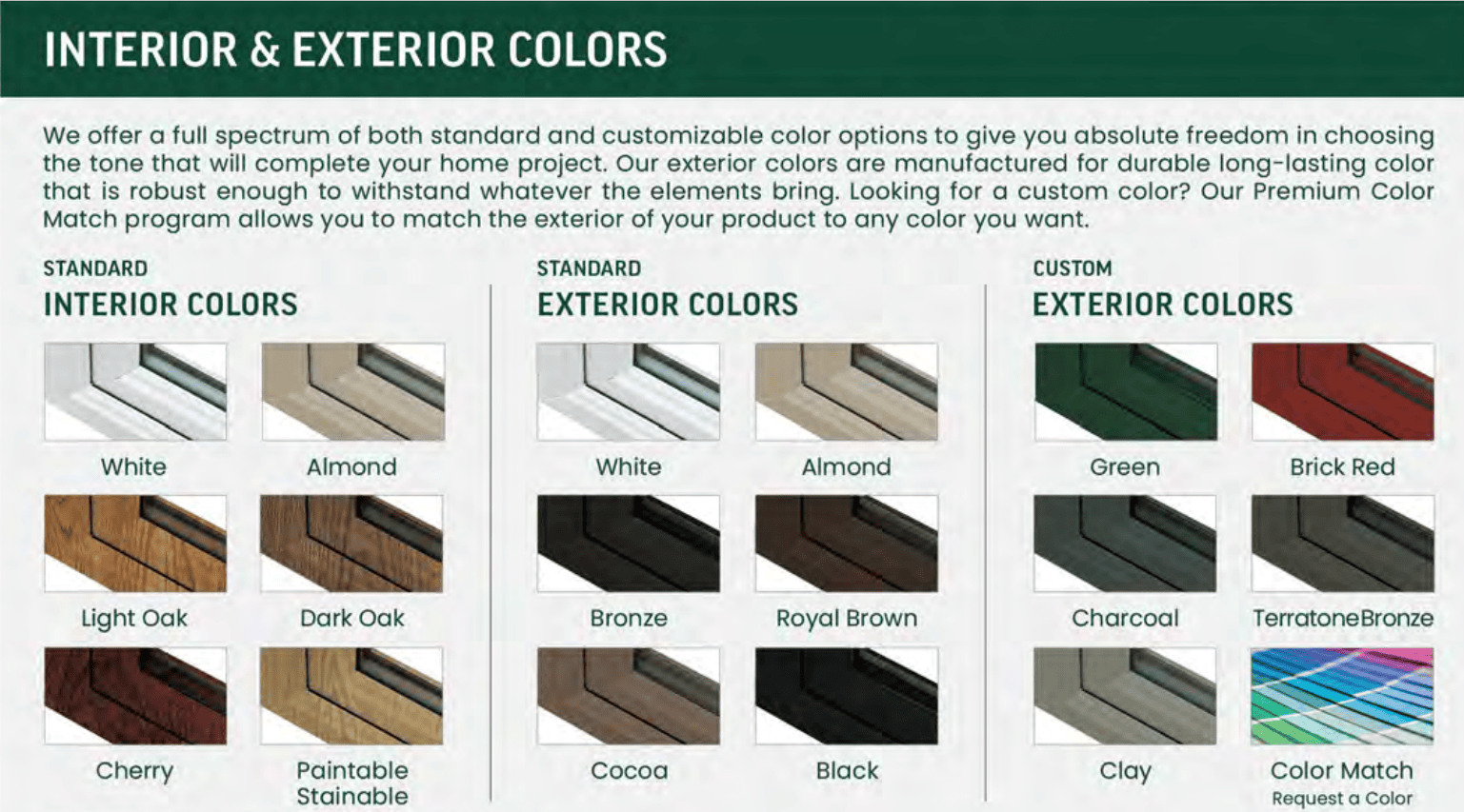 INTERIOR & EXTERIOR COLORS

We offer a full spectrum of both standard and customizable color options to give you absolute freedom in choosing the tone that will complete your home project. Our exterior colors are manufactured for durable long-lasting color that is robust enough to withstand whatever the elements bring. Looking for a custom color? Our Premium Color Match program allows you to match the exterior of your product to any color you want.

STANDARD
INTERIOR COLORS

White
Almond
Light Oak
Dark Oak
Cherry
Paintable Stainable

STANDARD
EXTERIOR COLORS

White
Almond
Bronze
Royal Brown
Cocoa
Black

CUSTOM
EXTERIOR COLORS

Green
Brick Red
Charcoal
TerratoneBronze
Clay
Color Match
Request a Color